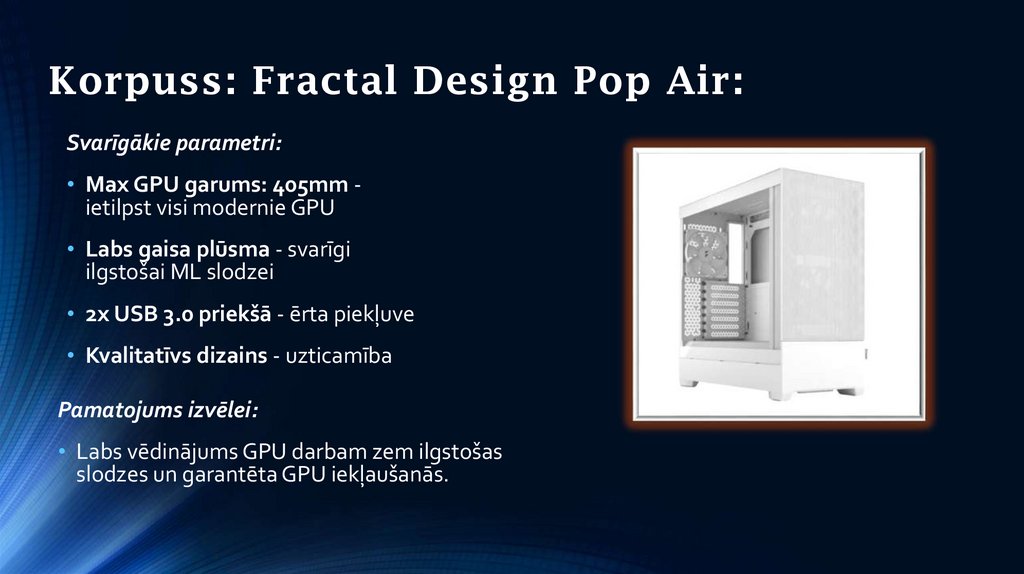 Korpuss: Fractal Design Pop Air:

Svarīgākie parametri:

• Max GPU garums: 405mm - ietilpst visi modernie GPU

• Labs gaisa plūsma - svarīgi ilgstošai ML slodzei

• 2x USB 3.0 priekšā - ērta piekļuve

• Kvalitatīvs dizains - uzticamība

Pamatojums izvēlei:

• Labs vēdinājums GPU darbam zem ilgstošas slodzes un garantēta GPU iekļaušanās.